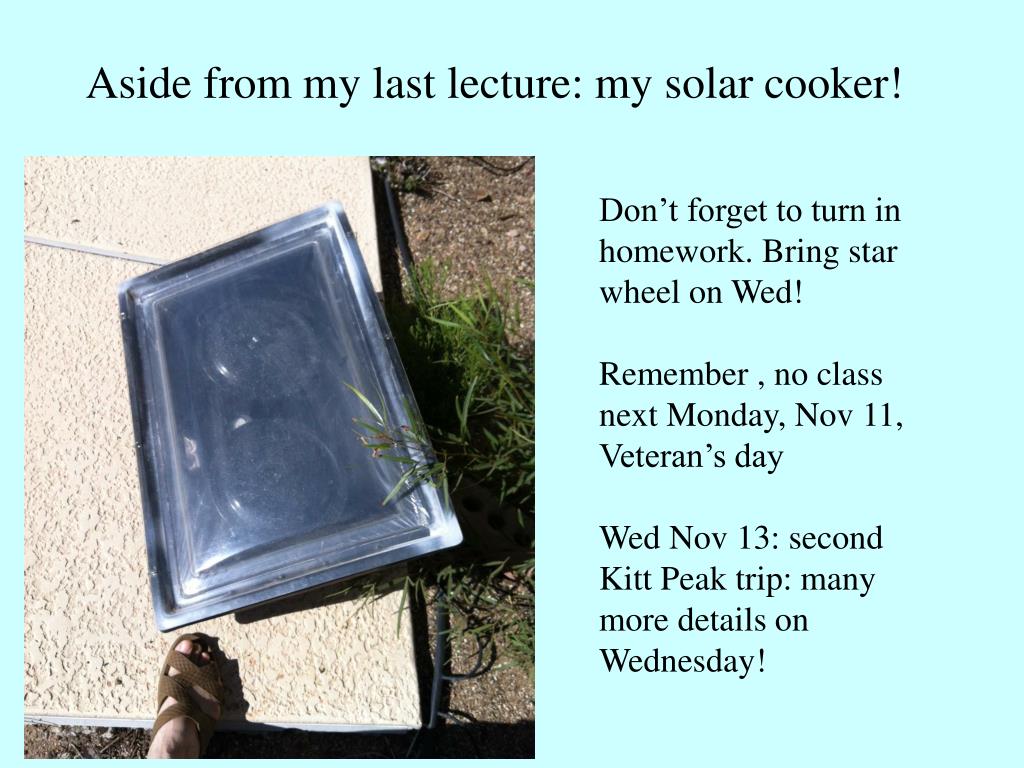 Aside from my last lecture: my solar cooker!

Don’t forget to turn in homework. Bring star wheel on Wed!

Remember , no class next Monday, Nov 11, Veteran’s day

Wed Nov 13: second Kitt Peak trip: many more details on Wednesday!